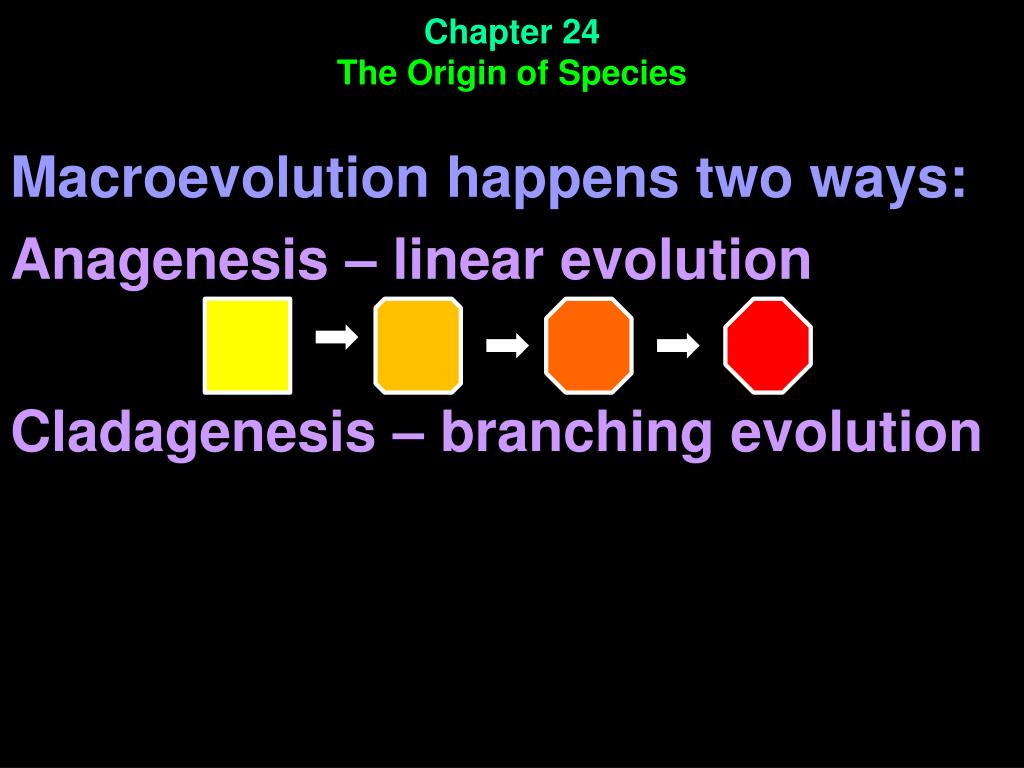 Chapter 24
The Origin of Species

Macroevolution happens two ways:

Anagenesis – linear evolution

Cladagenesis – branching evolution